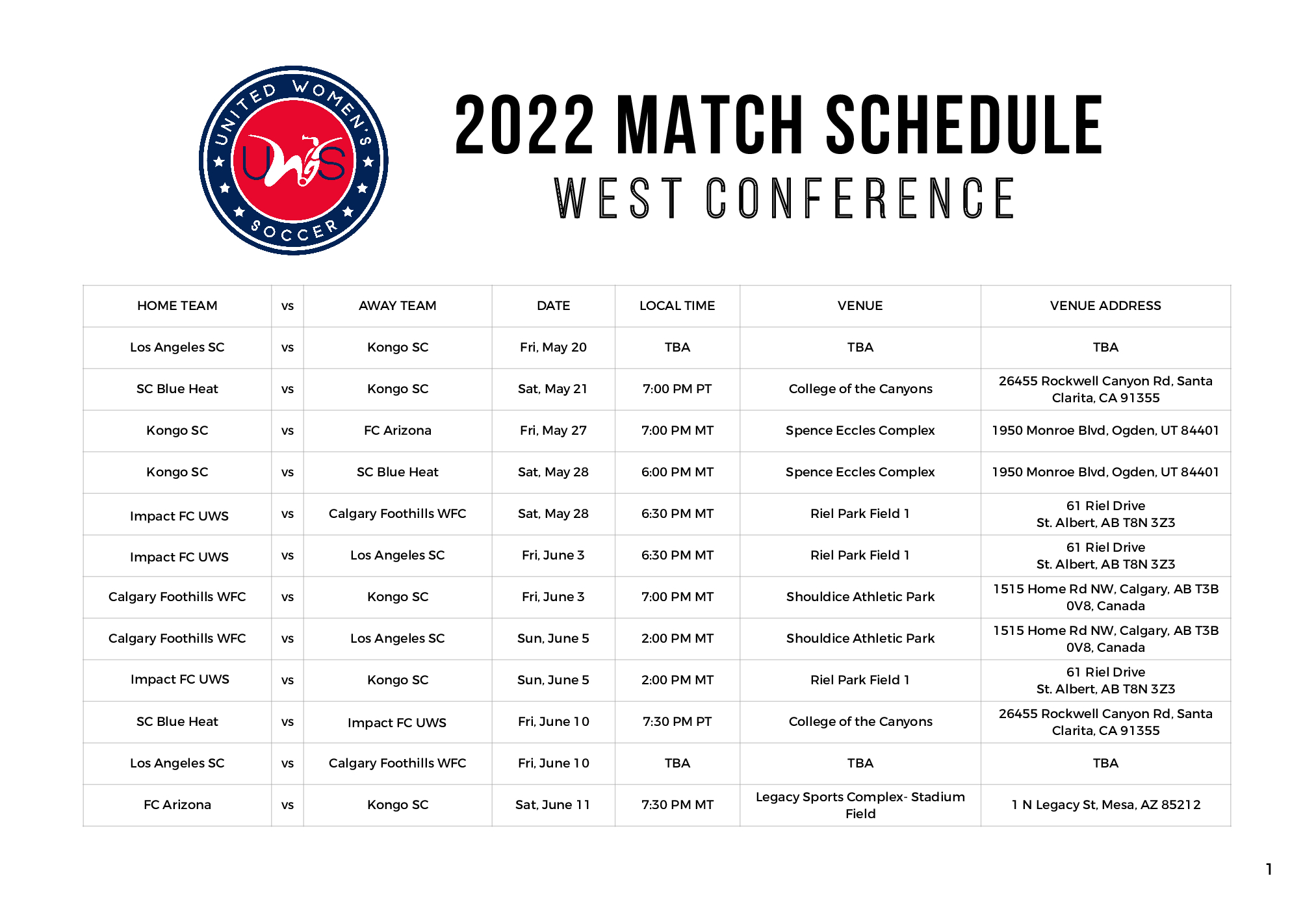 UNITED WOMEN'S SOCCER
UWS

2022 MATCH SCHEDULE
WEST CONFERENCE

| HOME TEAM | vs | AWAY TEAM | DATE | LOCAL TIME | VENUE | VENUE ADDRESS |
|---|---|---|---|---|---|---|
| Los Angeles SC | vs | Kongo SC | Fri, May 20 | TBA | TBA | TBA |
| SC Blue Heat | vs | Kongo SC | Sat, May 21 | 7:00 PM PT | College of the Canyons | 26455 Rockwell Canyon Rd, Santa Clarita, CA 91355 |
| Kongo SC | vs | FC Arizona | Fri, May 27 | 7:00 PM MT | Spence Eccles Complex | 1950 Monroe Blvd, Ogden, UT 84401 |
| Kongo SC | vs | SC Blue Heat | Sat, May 28 | 6:00 PM MT | Spence Eccles Complex | 1950 Monroe Blvd, Ogden, UT 84401 |
| Impact FC UWS | vs | Calgary Foothills WFC | Sat, May 28 | 6:30 PM MT | Riel Park Field 1 | 61 Riel Drive St. Albert, AB T8N 3Z3 |
| Impact FC UWS | vs | Los Angeles SC | Fri, June 3 | 6:30 PM MT | Riel Park Field 1 | 61 Riel Drive St. Albert, AB T8N 3Z3 |
| Calgary Foothills WFC | vs | Kongo SC | Fri, June 3 | 7:00 PM MT | Shouldice Athletic Park | 1515 Home Rd NW, Calgary, AB T3B 0V8, Canada |
| Calgary Foothills WFC | vs | Los Angeles SC | Sun, June 5 | 2:00 PM MT | Shouldice Athletic Park | 1515 Home Rd NW, Calgary, AB T3B 0V8, Canada |
| Impact FC UWS | vs | Kongo SC | Sun, June 5 | 2:00 PM MT | Riel Park Field 1 | 61 Riel Drive St. Albert, AB T8N 3Z3 |
| SC Blue Heat | vs | Impact FC UWS | Fri, June 10 | 7:30 PM PT | College of the Canyons | 26455 Rockwell Canyon Rd, Santa Clarita, CA 91355 |
| Los Angeles SC | vs | Calgary Foothills WFC | Fri, June 10 | TBA | TBA | TBA |
| FC Arizona | vs | Kongo SC | Sat, June 11 | 7:30 PM MT | Legacy Sports Complex- Stadium Field | 1 N Legacy St, Mesa, AZ 85212 |

1